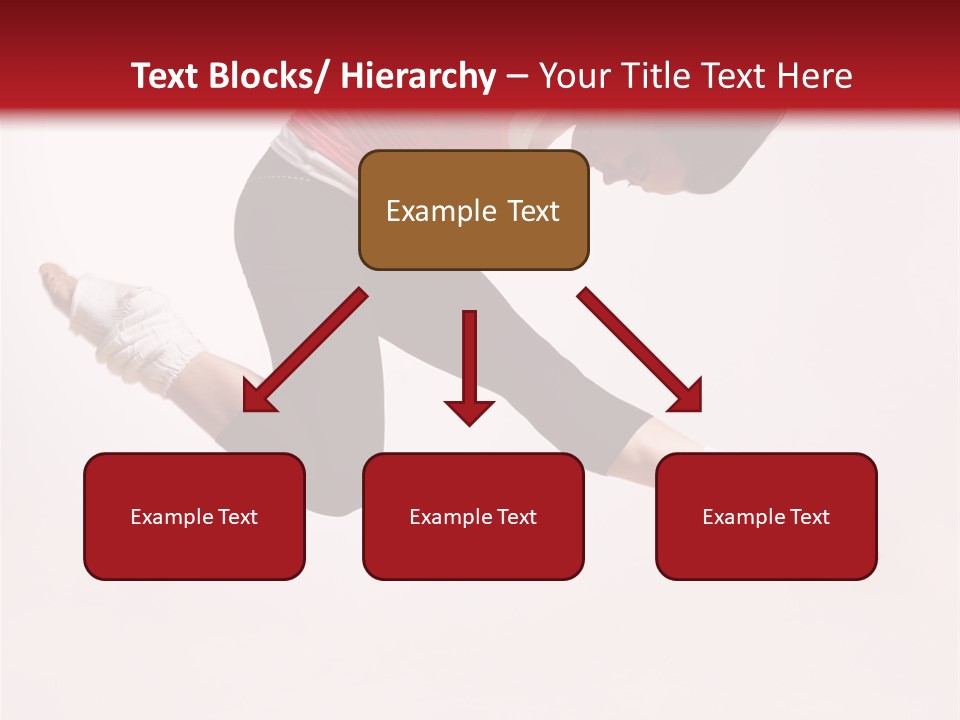 Text Blocks/ Hierarchy – Your Title Text Here

Example Text

Example Text

Example Text

Example Text